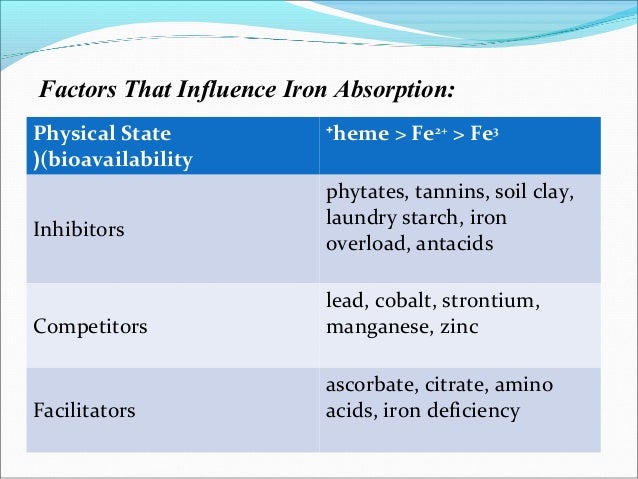 Factors That Influence Iron Absorption:

| Physical State )(bioavailability | $^{+}$heme > Fe$^{2+}$ > Fe$^{3}$ |
|---|---|
| Inhibitors | phytates, tannins, soil clay, laundry starch, iron overload, antacids |
| Competitors | lead, cobalt, strontium, manganese, zinc |
| Facilitators | ascorbate, citrate, amino acids, iron deficiency |